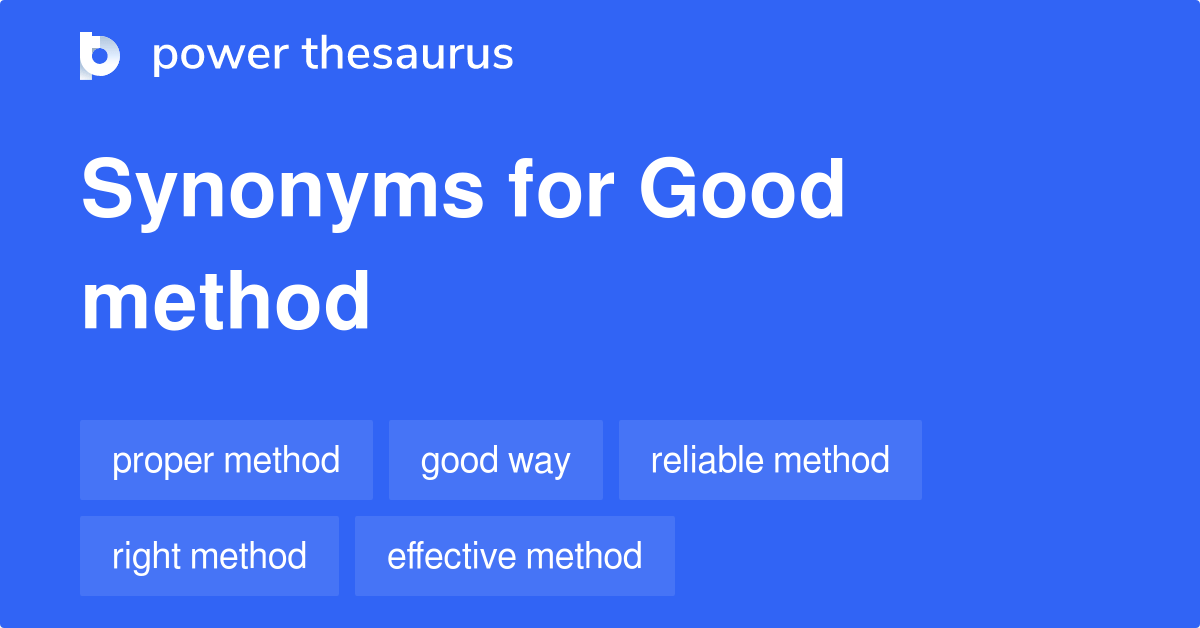 power thesaurus

Synonyms for Good method

proper method
good way
reliable method
right method
effective method